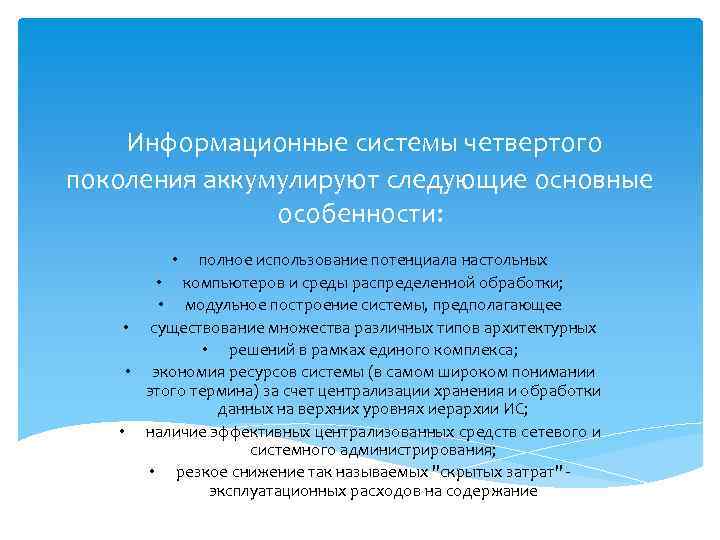 Информационные системы четвертого поколения аккумулируют следующие основные особенности:

• полное использование потенциала настольных
• компьютеров и среды распределенной обработки;
• модульное построение системы, предполагающее
• существование множества различных типов архитектурных
• решений в рамках единого комплекса;
• экономия ресурсов системы (в самом широком понимании этого термина) за счет централизации хранения и обработки данных на верхних уровнях иерархии ИС;
• наличие эффективных централизованных средств сетевого и системного администрирования;
• резкое снижение так называемых "скрытых затрат" - эксплуатационных расходов на содержание